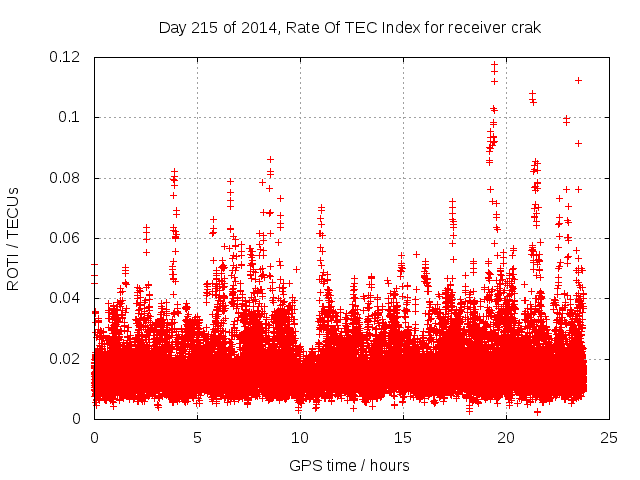 Day 215 of 2014, Rate Of TEC Index for receiver crak

ROTI / TECUs

0.12
0.1
0.08
0.06
0.04
0.02
0

0
5
10
15
20
25

GPS time / hours